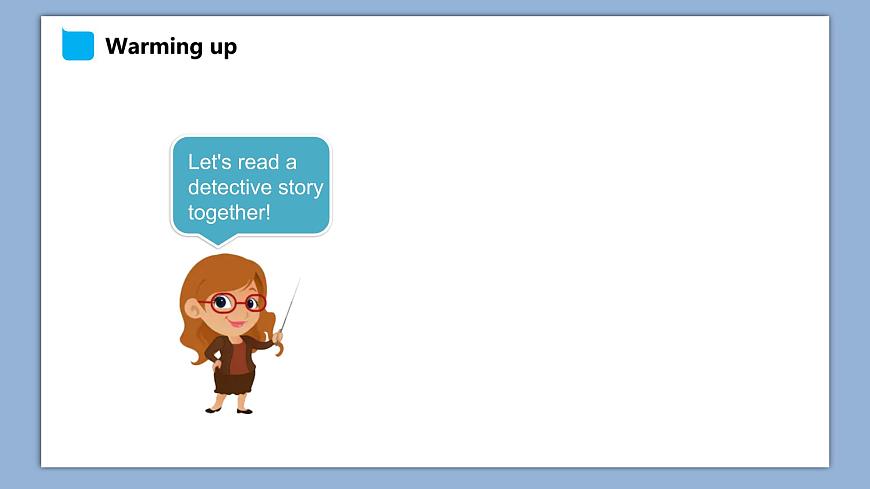 Warming up

Let's read a detective story together!